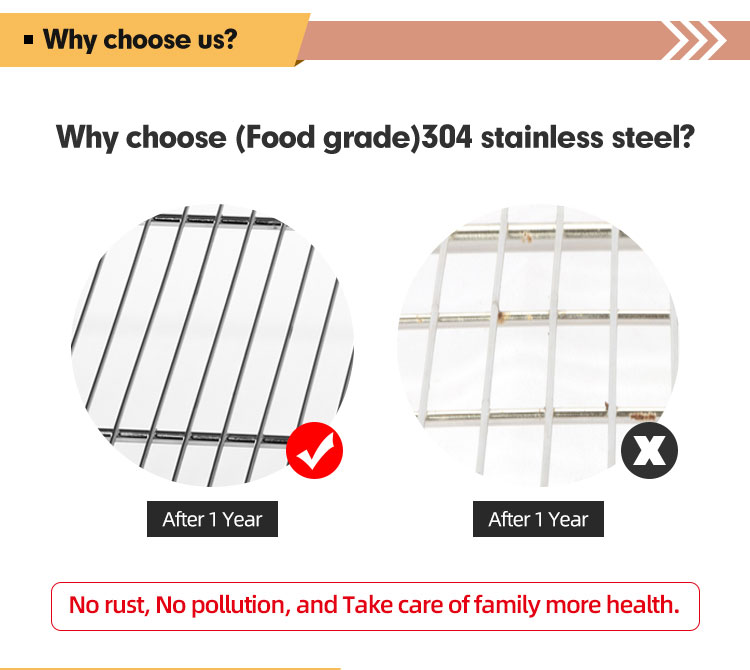 ▪ Why choose us?

Why choose (Food grade)304 stainless steel?

After 1 Year

After 1 Year

No rust, No pollution, and Take care of family more health.